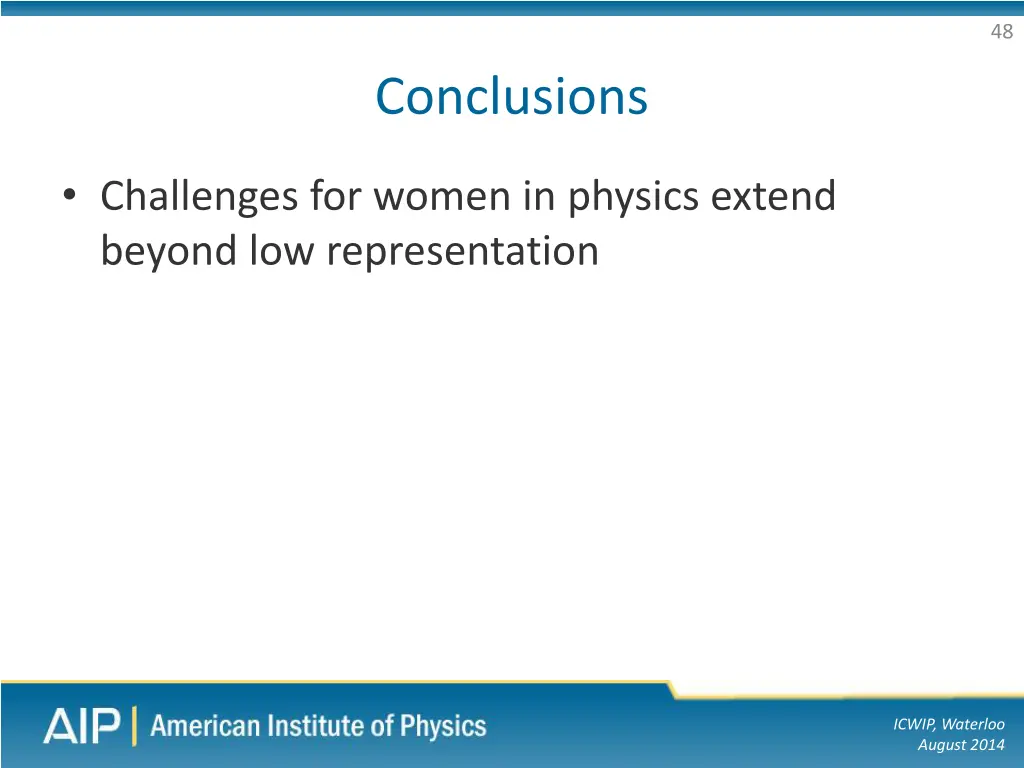 48

Conclusions

• Challenges for women in physics extend beyond low representation

AIP | American Institute of Physics

ICWIP, Waterloo
August 2014